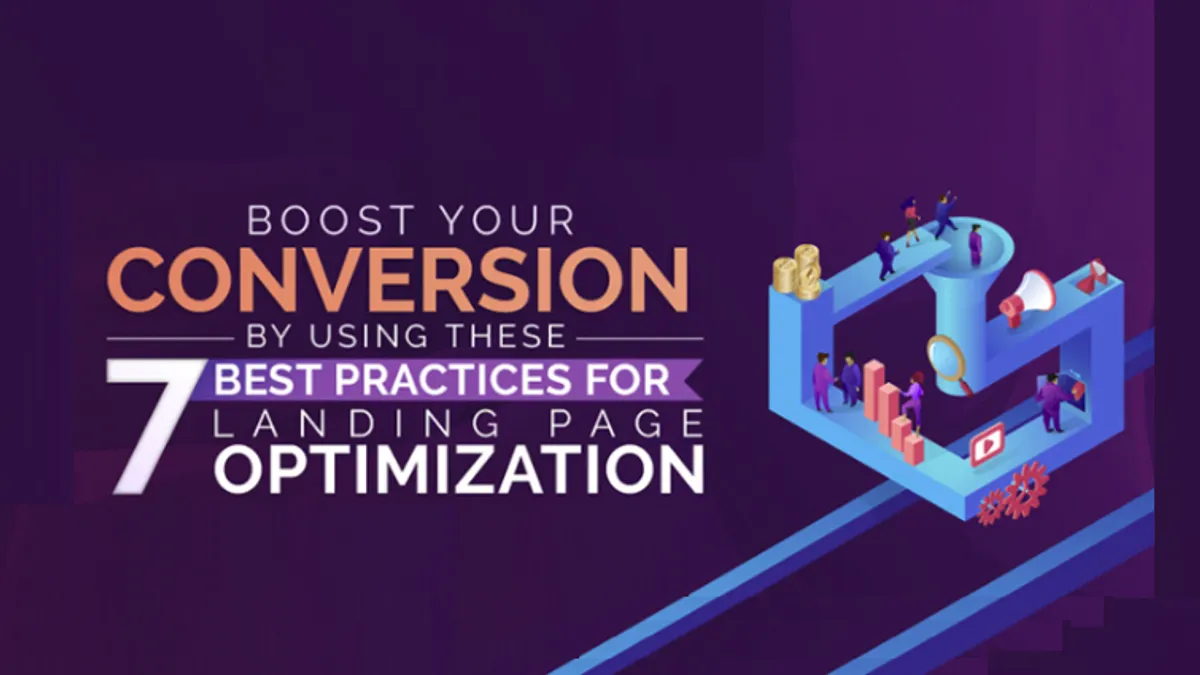 BOOST YOUR
CONVERSION
BY USING THESE
7 BEST PRACTICES FOR
LANDING PAGE
OPTIMIZATION